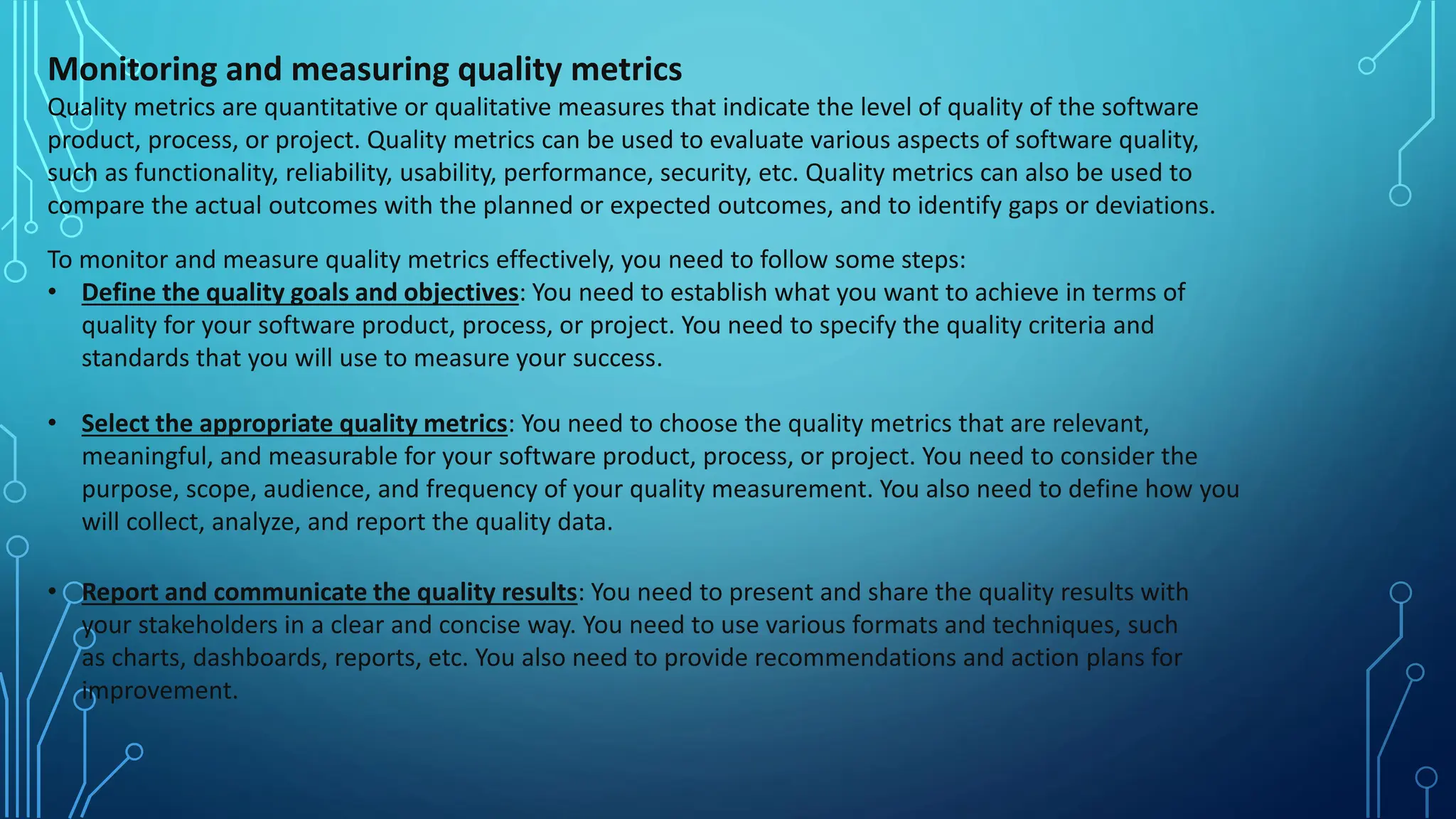 Monitoring and measuring quality metrics

Quality metrics are quantitative or qualitative measures that indicate the level of quality of the software product, process, or project. Quality metrics can be used to evaluate various aspects of software quality, such as functionality, reliability, usability, performance, security, etc. Quality metrics can also be used to compare the actual outcomes with the planned or expected outcomes, and to identify gaps or deviations.

To monitor and measure quality metrics effectively, you need to follow some steps:

• Define the quality goals and objectives: You need to establish what you want to achieve in terms of quality for your software product, process, or project. You need to specify the quality criteria and standards that you will use to measure your success.

• Select the appropriate quality metrics: You need to choose the quality metrics that are relevant, meaningful, and measurable for your software product, process, or project. You need to consider the purpose, scope, audience, and frequency of your quality measurement. You also need to define how you will collect, analyze, and report the quality data.

• Report and communicate the quality results: You need to present and share the quality results with your stakeholders in a clear and concise way. You need to use various formats and techniques, such as charts, dashboards, reports, etc. You also need to provide recommendations and action plans for improvement.